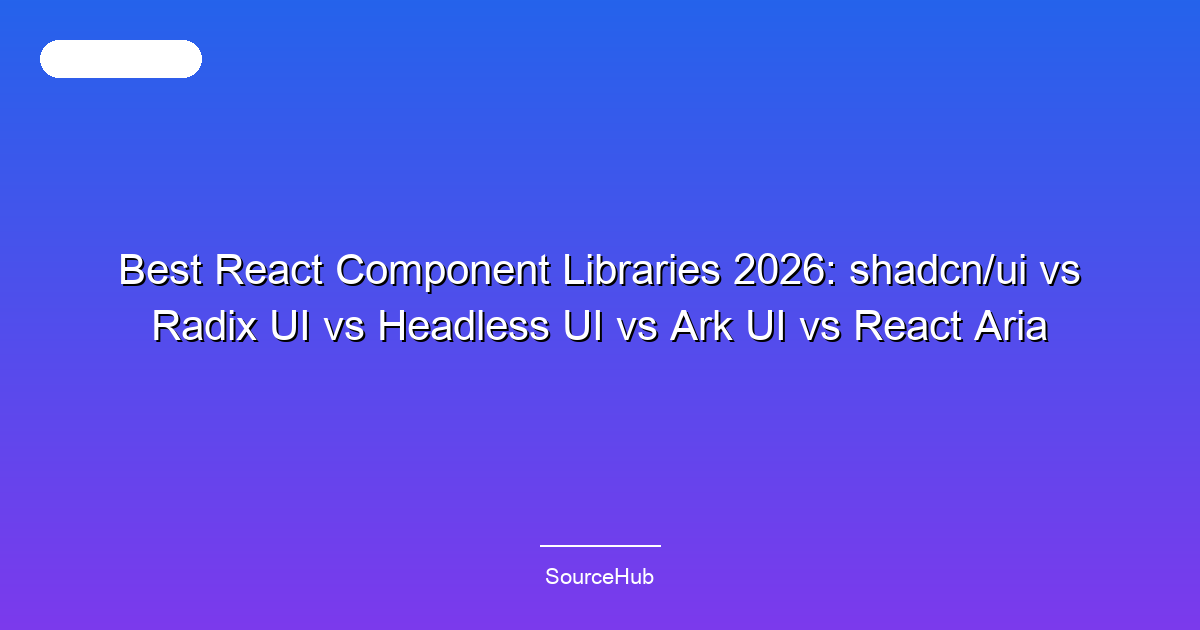 Best React Component Libraries 2026: shadcn/ui vs Radix UI vs Headless UI vs Ark UI vs React Aria

SourceHub